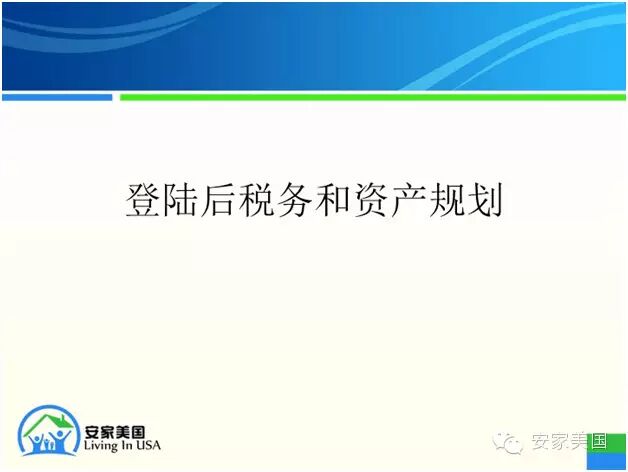 登陆后税务和资产规划

安家美国
Living In USA

安家美国